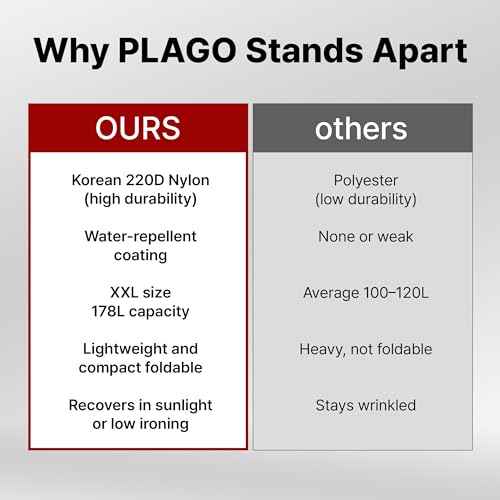 Why PLAGO Stands Apart

| OURS | others |
|---|---|
| Korean 220D Nylon (high durability) | Polyester (low durability) |
| Water-repellent coating | None or weak |
| XXL size 178L capacity | Average 100–120L |
| Lightweight and compact foldable | Heavy, not foldable |
| Recovers in sunlight or low ironing | Stays wrinkled |